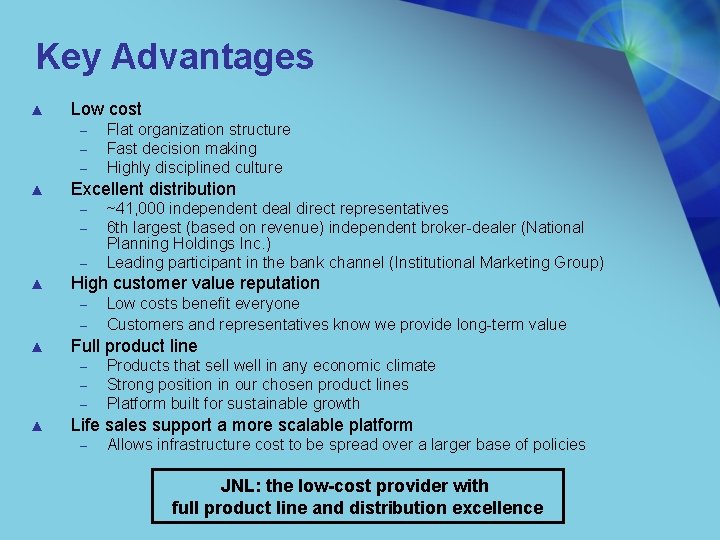 Key Advantages

▲ Low cost
– Flat organization structure
– Fast decision making
– Highly disciplined culture

▲ Excellent distribution
– ~41,000 independent deal direct representatives
– 6th largest (based on revenue) independent broker-dealer (National Planning Holdings Inc.)
– Leading participant in the bank channel (Institutional Marketing Group)

▲ High customer value reputation
– Low costs benefit everyone
– Customers and representatives know we provide long-term value

▲ Full product line
– Products that sell well in any economic climate
– Strong position in our chosen product lines
– Platform built for sustainable growth

▲ Life sales support a more scalable platform
– Allows infrastructure cost to be spread over a larger base of policies

JNL: the low-cost provider with full product line and distribution excellence